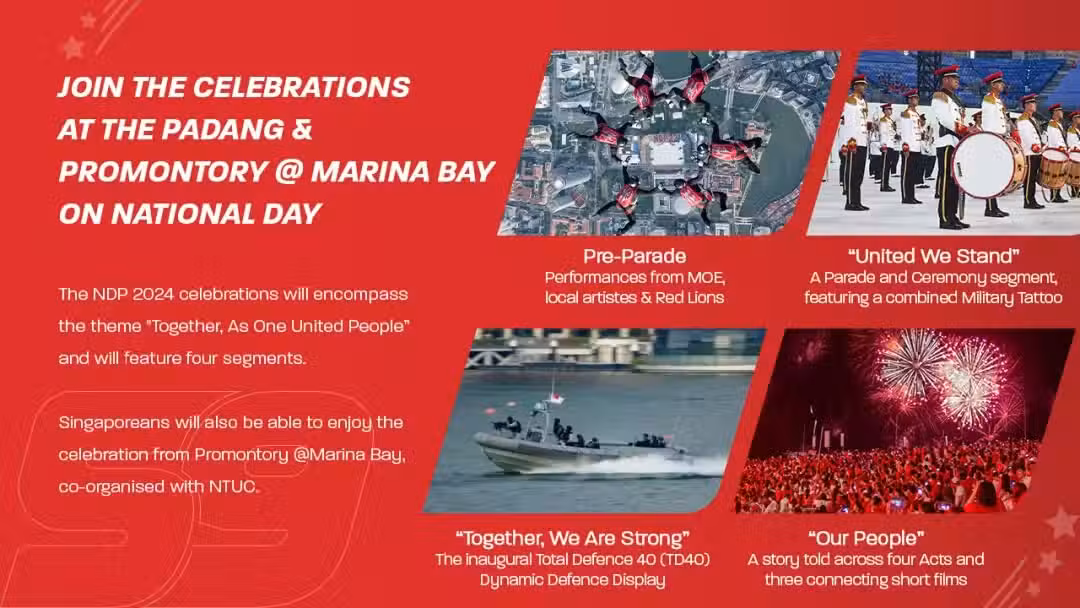 JOIN THE CELEBRATIONS AT THE PADANG & PROMONTORY @ MARINA BAY ON NATIONAL DAY

The NDP 2024 celebrations will encompass the theme "Together, As One United People" and will feature four segments.

Singaporeans will also be able to enjoy the celebration from Promontory @Marina Bay, co-organised with NTUC.

Pre-Parade
Performances from MOE, local artistes & Red Lions

"United We Stand"
A Parade and Ceremony segment, featuring a combined Military Tattoo

"Together, We Are Strong"
The inaugural Total Defence 40 (TD40) Dynamic Defence Display

"Our People"
A story told across four Acts and three connecting short films